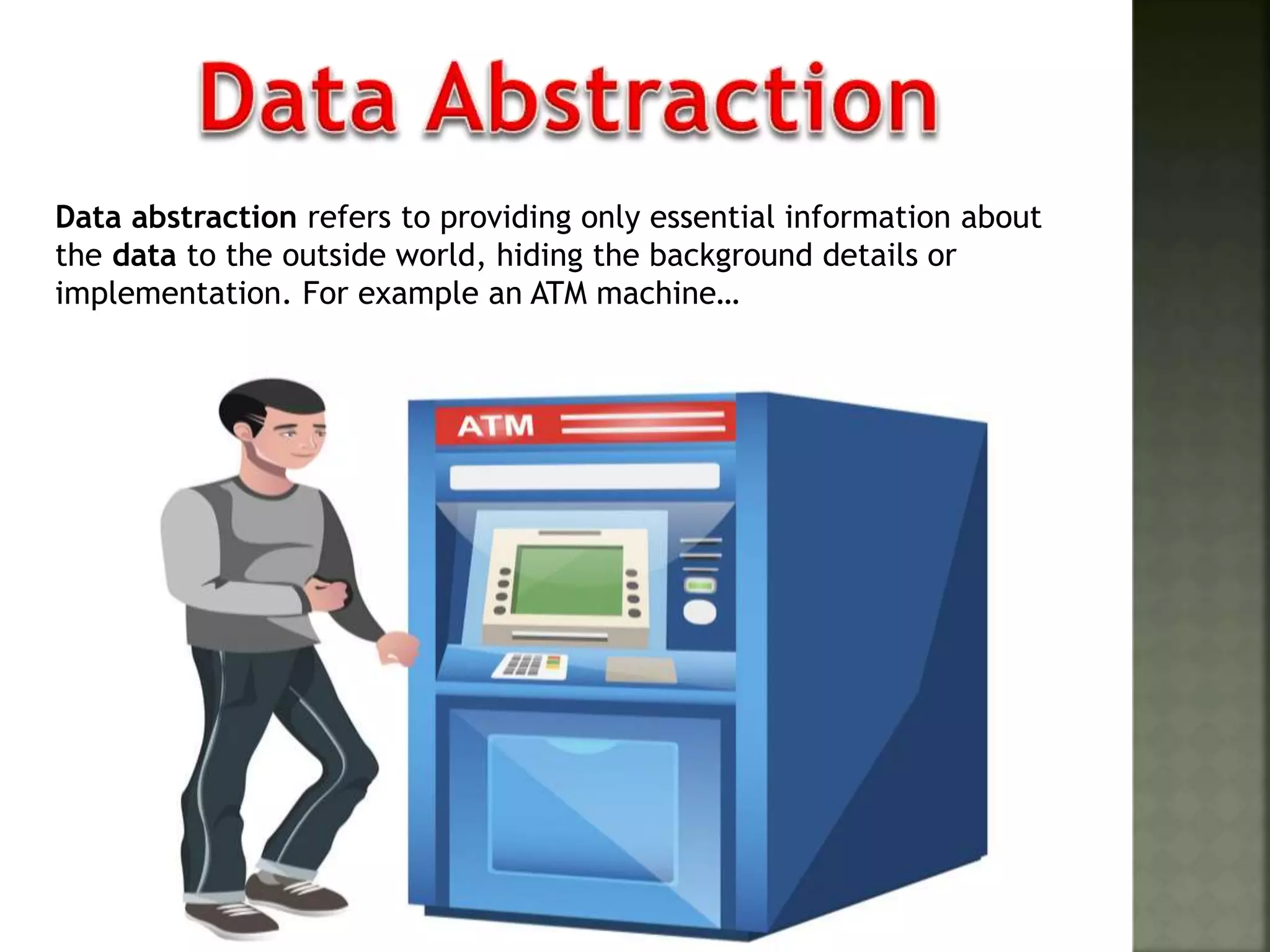 Data Abstraction

Data abstraction refers to providing only essential information about the data to the outside world, hiding the background details or implementation. For example an ATM machine…

ATM